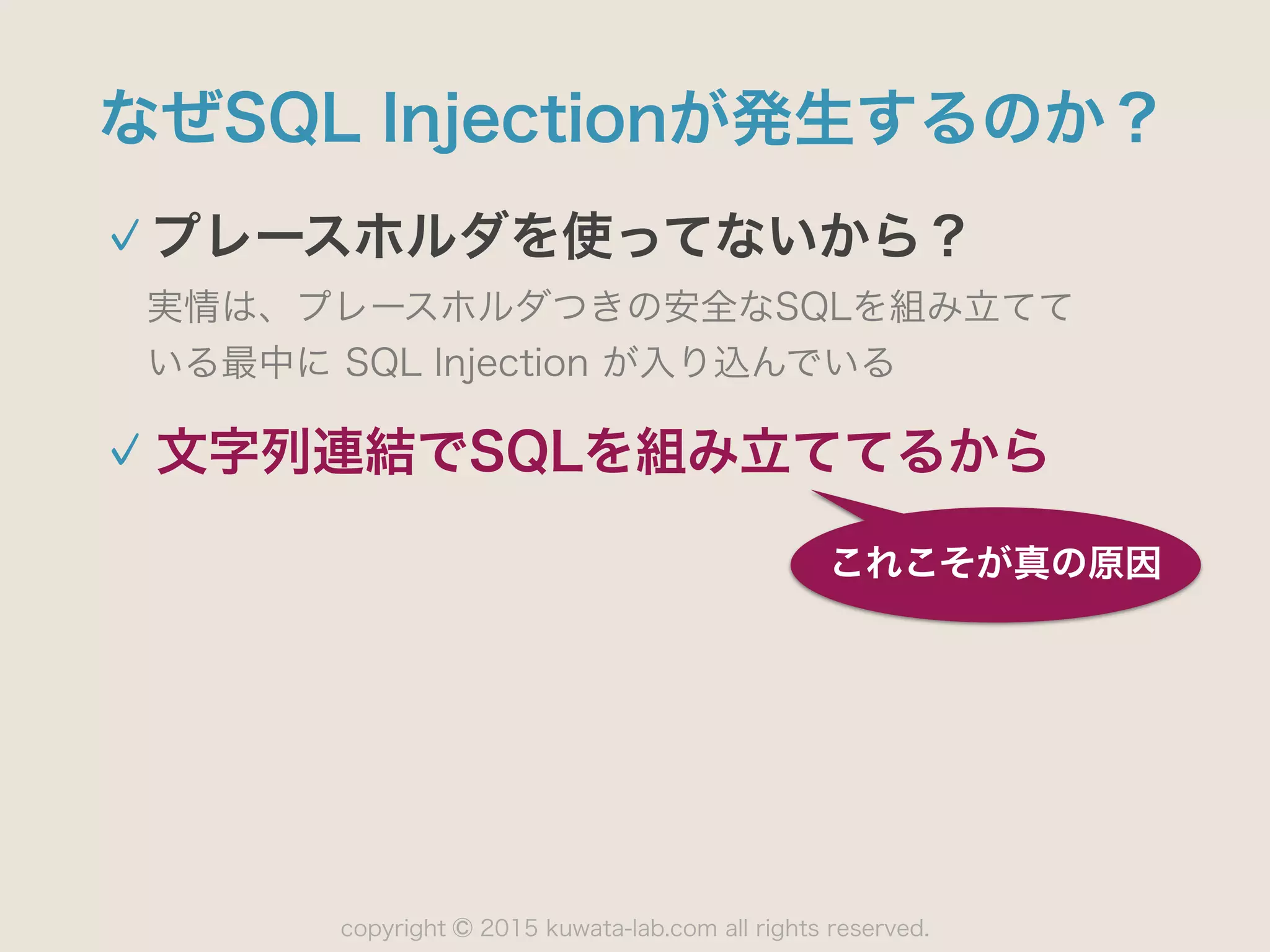 なぜSQL Injectionが発生するのか？

✓ プレースホルダを使ってないから？

実情は、プレースホルダつきの安全なSQLを組み立てている最中に SQL Injection が入り込んでいる

✓ 文字列連結でSQLを組み立ててるから

これこそが真の原因

copyright © 2015 kuwata-lab.com all rights reserved.